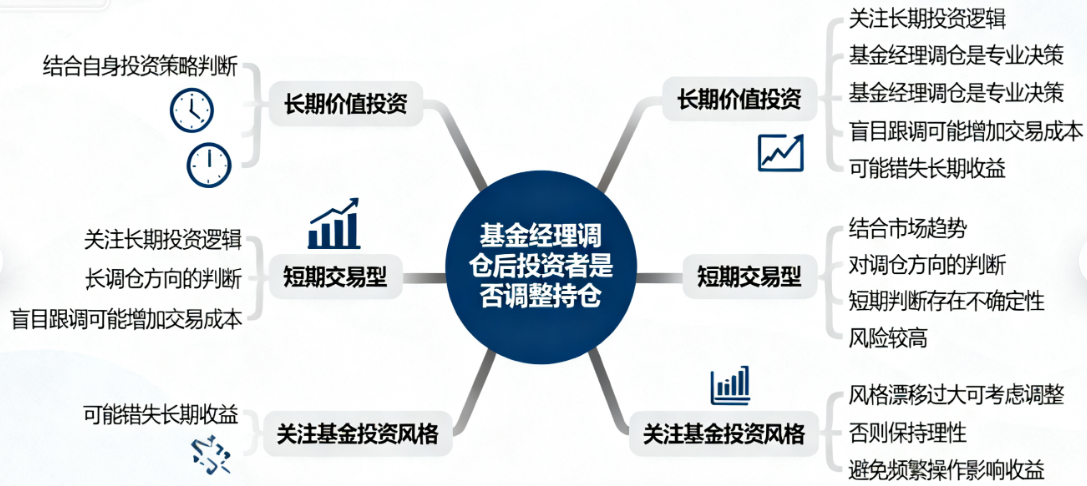 基金经理调仓后投资者是否调整持仓

长期价值投资
结合自身投资策略判断

短期交易型
关注长期投资逻辑
长调仓方向的判断
盲目跟调可能增加交易成本

关注基金投资风格
可能错失长期收益

长期价值投资
关注长期投资逻辑
基金经理调仓是专业决策
基金经理调仓是专业决策
盲目跟调可能增加交易成本
可能错失长期收益

短期交易型
结合市场趋势
对调仓方向的判断
短期判断存在不确定性
风险较高

关注基金投资风格
风格漂移过大可考虑调整
否则保持理性
避免频繁操作影响收益